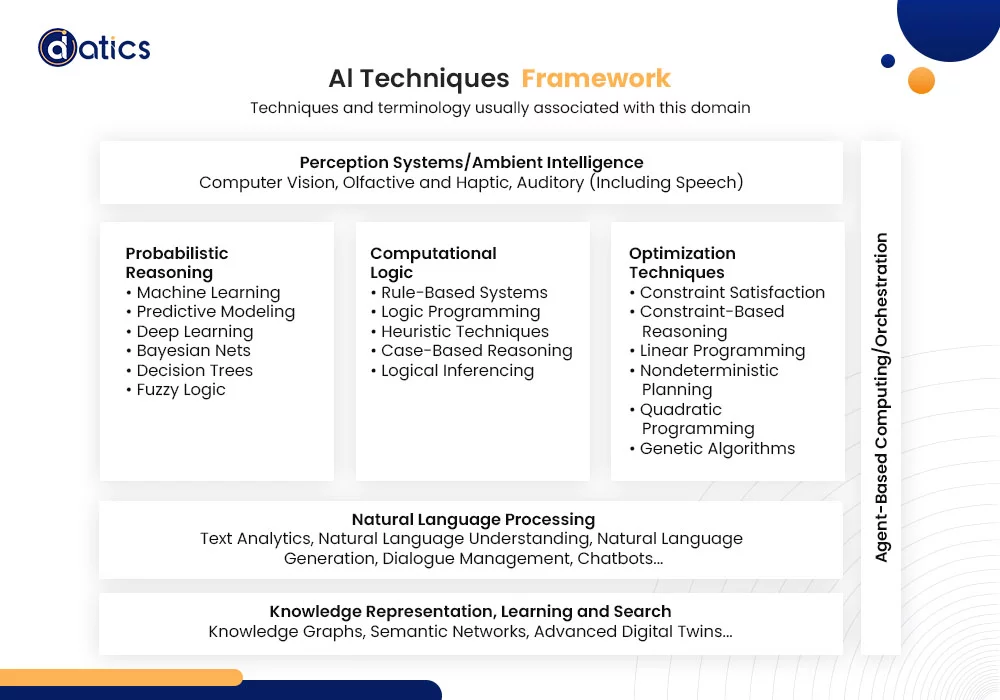 datics

AI Techniques Framework

Techniques and terminology usually associated with this domain

Perception Systems/Ambient Intelligence
Computer Vision, Olfactive and Haptic, Auditory (Including Speech)

Probabilistic Reasoning
• Machine Learning
• Predictive Modeling
• Deep Learning
• Bayesian Nets
• Decision Trees
• Fuzzy Logic

Computational Logic
• Rule-Based Systems
• Logic Programming
• Heuristic Techniques
• Case-Based Reasoning
• Logical Inferencing

Optimization Techniques
• Constraint Satisfaction
• Constraint-Based Reasoning
• Linear Programming
• Nondeterministic Planning
• Quadratic Programming
• Genetic Algorithms

Natural Language Processing
Text Analytics, Natural Language Understanding, Natural Language Generation, Dialogue Management, Chatbots...

Knowledge Representation, Learning and Search
Knowledge Graphs, Semantic Networks, Advanced Digital Twins...

Agent-Based Computing/Orchestration